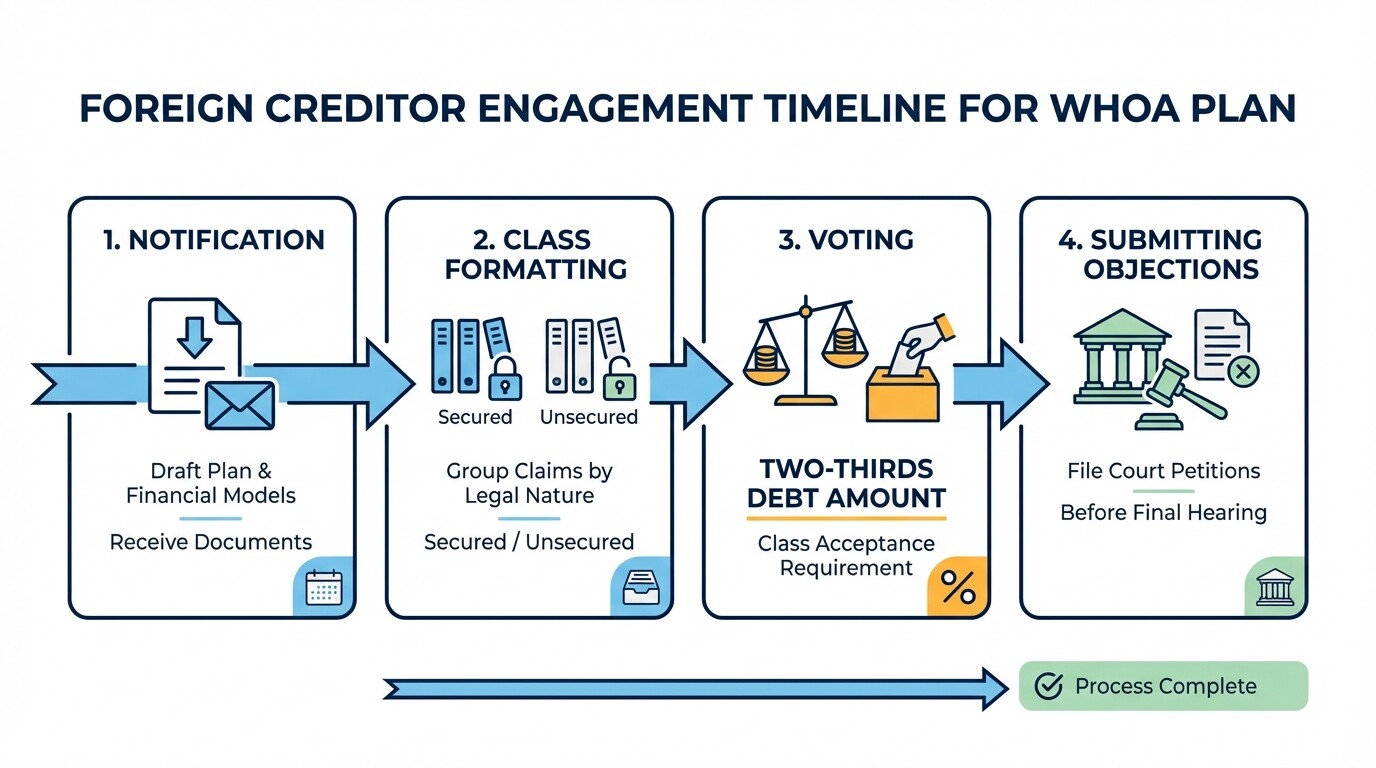 FOREIGN CREDITOR ENGAGEMENT TIMELINE FOR WHOA PLAN

1. NOTIFICATION

Draft Plan & Financial Models

Receive Documents

2. CLASS FORMATTING

Secured

Unsecured

Group Claims by Legal Nature

Secured / Unsecured

3. VOTING

TWO-THIRDS DEBT AMOUNT

Class Acceptance Requirement

%

4. SUBMITTING OBJECTIONS

File Court Petitions

Before Final Hearing

Process Complete